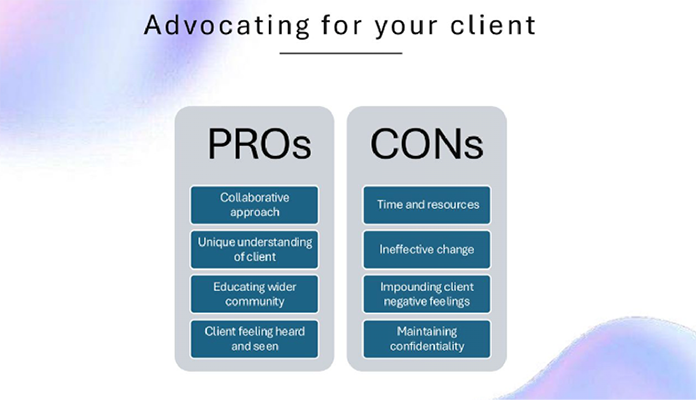 Advocating for your client

PROs

Collaborative approach

Unique understanding of client

Educating wider community

Client feeling heard and seen

CONs

Time and resources

Ineffective change

Impounding client negative feelings

Maintaining confidentiality